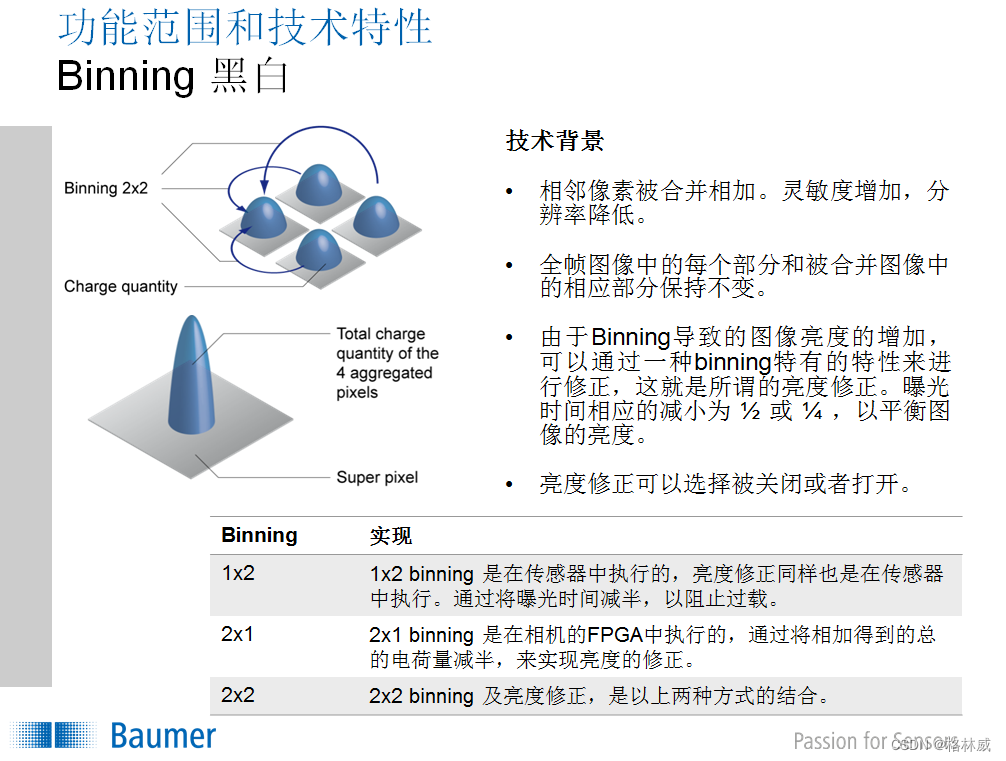 功能范围和技术特性
Binning 黑白

Binning 2x2

Charge quantity

Total charge quantity of the 4 aggregated pixels

Super pixel

技术背景

• 相邻像素被合并相加。灵敏度增加，分辨率降低。

• 全帧图像中的每个部分和被合并图像中的相应部分保持不变。

• 由于Binning导致的图像亮度的增加，可以通过一种binning特有的特性来进行修正，这就是所谓的亮度修正。曝光时间相应的减小为 ½ 或 ¼ ，以平衡图像的亮度。

• 亮度修正可以选择被关闭或者打开。

| Binning | 实现 |
|---|---|
| 1x2 | 1x2 binning 是在传感器中执行的，亮度修正同样也是在传感器中执行。通过将曝光时间减半，以阻止过载。 |
| 2x1 | 2x1 binning 是在相机的FPGA中执行的，通过将相加得到的总的电荷量减半，来实现亮度的修正。 |
| 2x2 | 2x2 binning 及亮度修正，是以上两种方式的结合。 |

Baumer

Passion for Sensors

CSDN @格林威